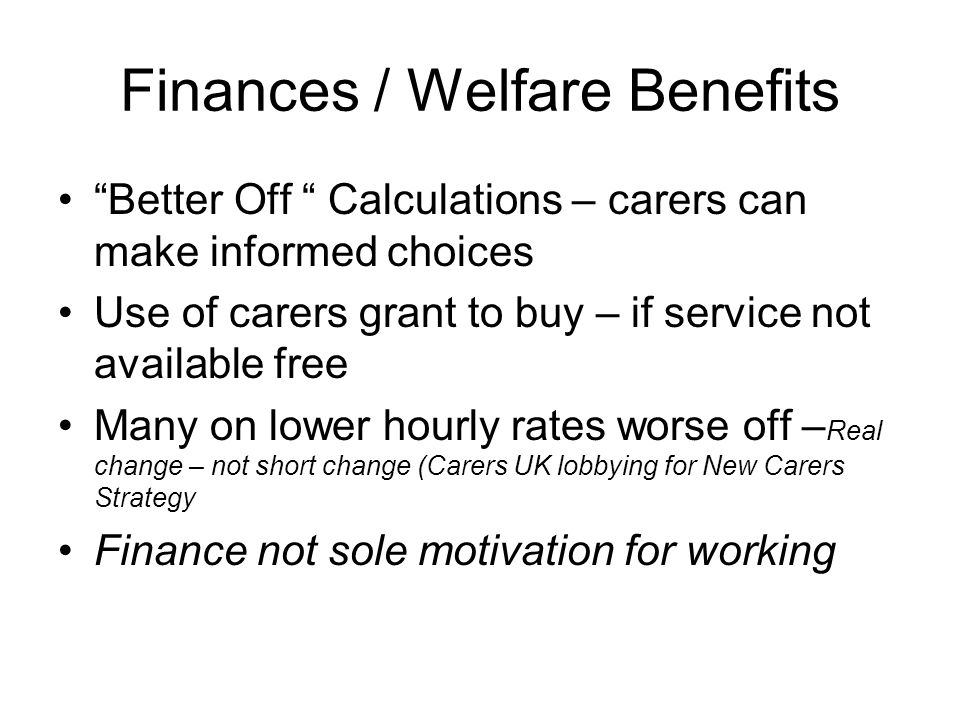 Finances / Welfare Benefits

• “Better Off “ Calculations – carers can make informed choices

• Use of carers grant to buy – if service not available free

• Many on lower hourly rates worse off –Real change – not short change (Carers UK lobbying for New Carers Strategy

• Finance not sole motivation for working